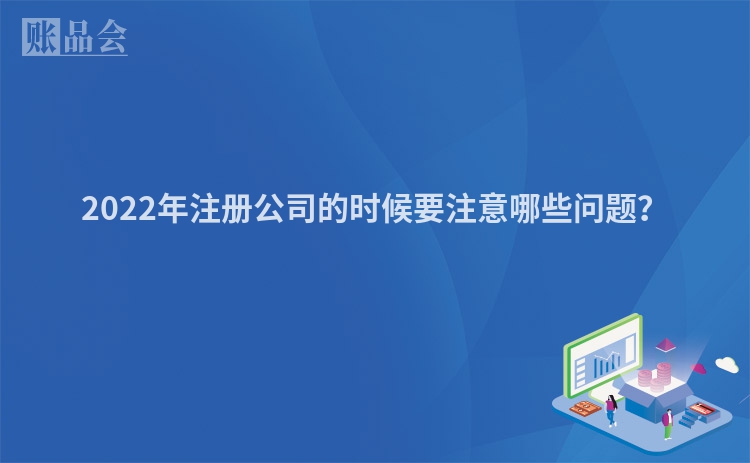 账品会

2022年注册公司的时候要注意哪些问题?